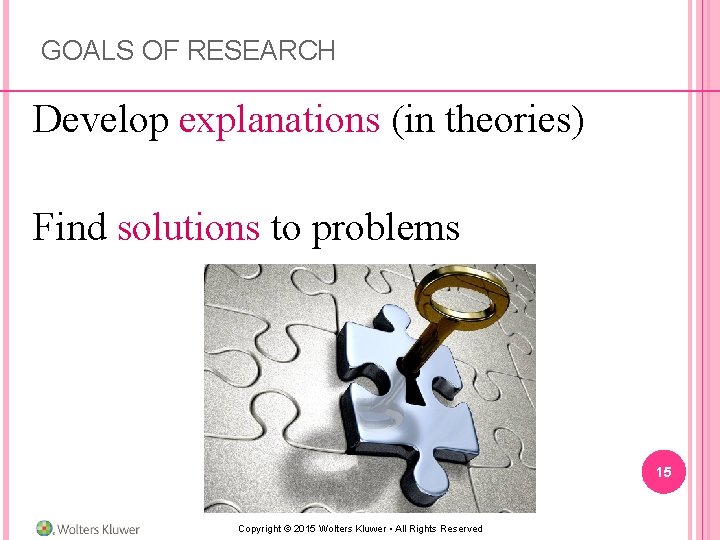 GOALS OF RESEARCH

Develop explanations (in theories)

Find solutions to problems

15

Wolters Kluwer

Copyright © 2015 Wolters Kluwer • All Rights Reserved